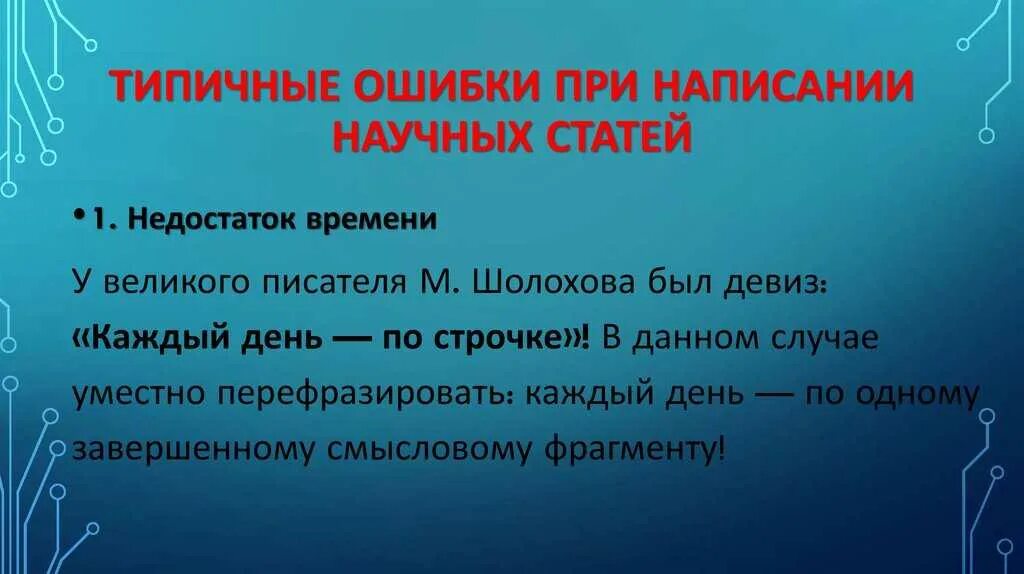 ТИПИЧНЫЕ ОШИБКИ ПРИ НАПИСАНИИ НАУЧНЫХ СТАТЕЙ

• 1. Недостаток времени

У великого писателя М. Шолохова был девиз: «Каждый день — по строчке»! В данном случае уместно перефразировать: каждый день — по одному завершенному смысловому фрагменту!